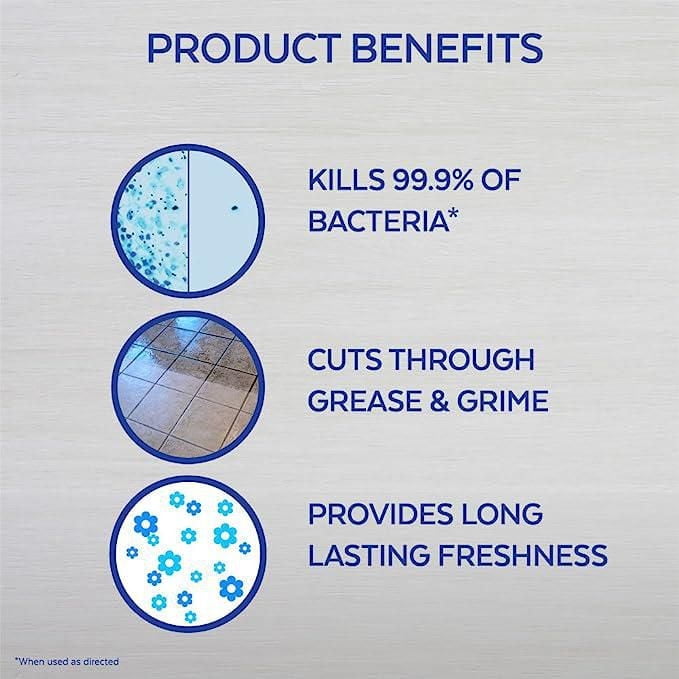 PRODUCT BENEFITS

KILLS 99.9% OF BACTERIA*

CUTS THROUGH GREASE & GRIME

PROVIDES LONG LASTING FRESHNESS

*When used as directed